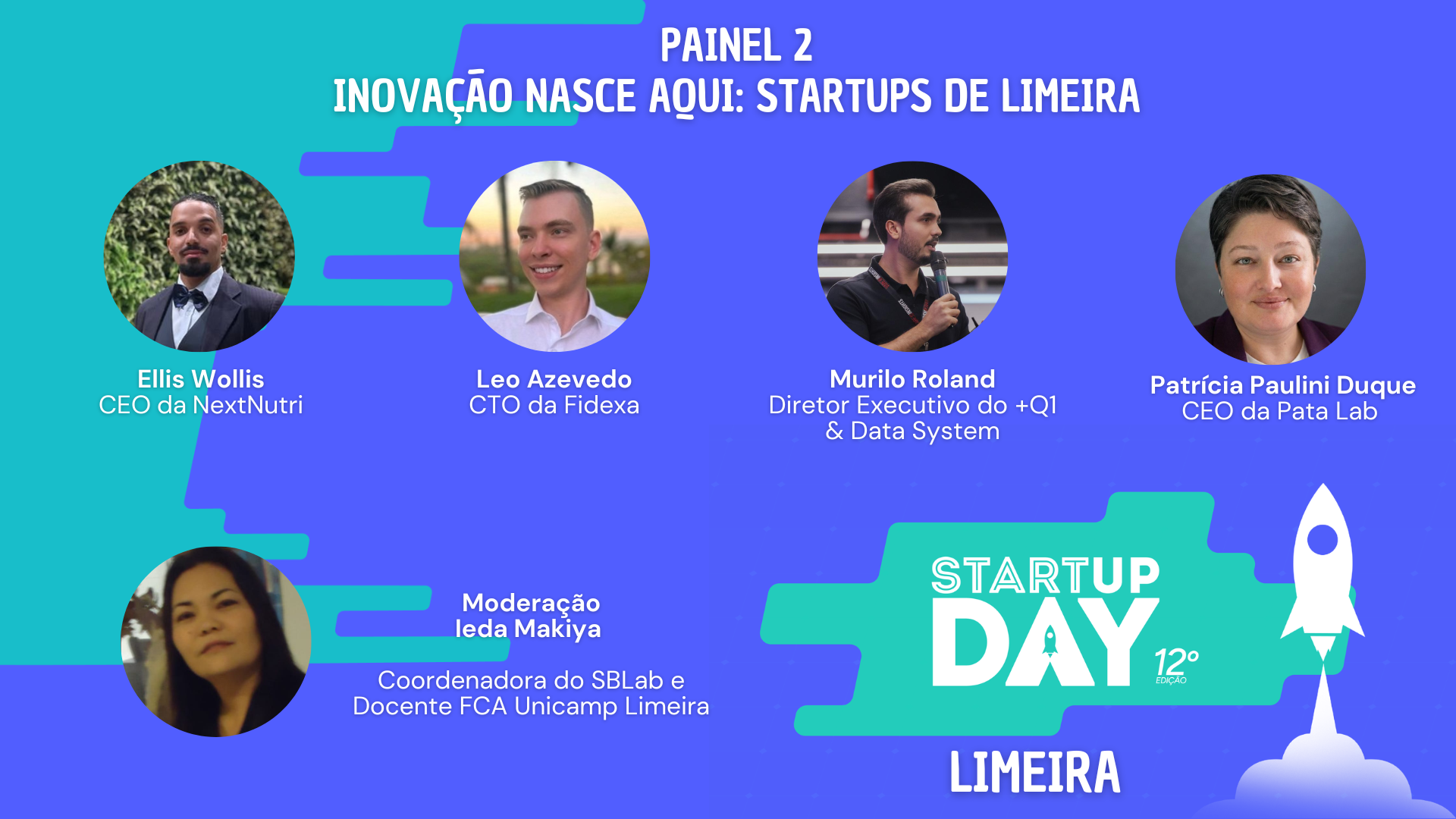 PAINEL 2
INOVAÇÃO NASCE AQUI: STARTUPS DE LIMEIRA

Ellis Wollis
CEO da NextNutri

Leo Azevedo
CTO da Fidexa

Murilo Roland
Diretor Executivo do +Q1 & Data System

Patrícia Paulini Duque
CEO da Pata Lab

Moderação
Ieda Makiya

Coordenadora do SBLab e Docente FCA Unicamp Limeira

STARTUP DAY 12º EDIÇÃO

LIMEIRA